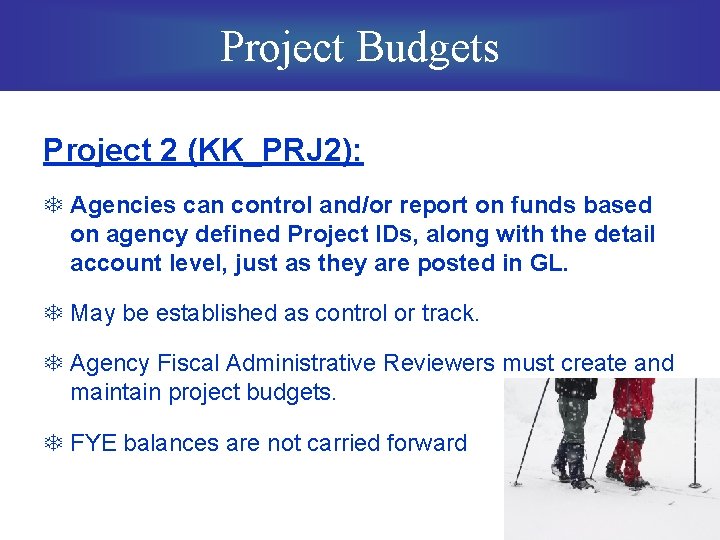 Project Budgets

Project 2 (KK_PRJ2):

❄ Agencies can control and/or report on funds based on agency defined Project IDs, along with the detail account level, just as they are posted in GL.

❄ May be established as control or track.

❄ Agency Fiscal Administrative Reviewers must create and maintain project budgets.

❄ FYE balances are not carried forward